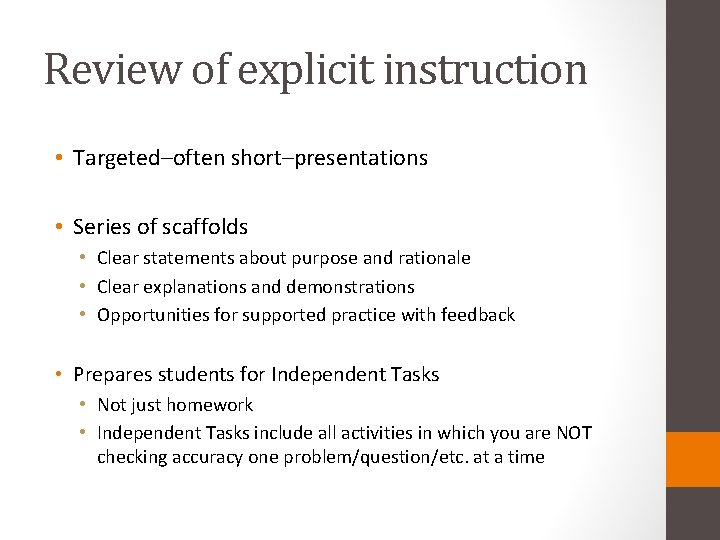 Review of explicit instruction

• Targeted–often short–presentations

• Series of scaffolds
  • Clear statements about purpose and rationale
  • Clear explanations and demonstrations
  • Opportunities for supported practice with feedback

• Prepares students for Independent Tasks
  • Not just homework
  • Independent Tasks include all activities in which you are NOT checking accuracy one problem/question/etc. at a time